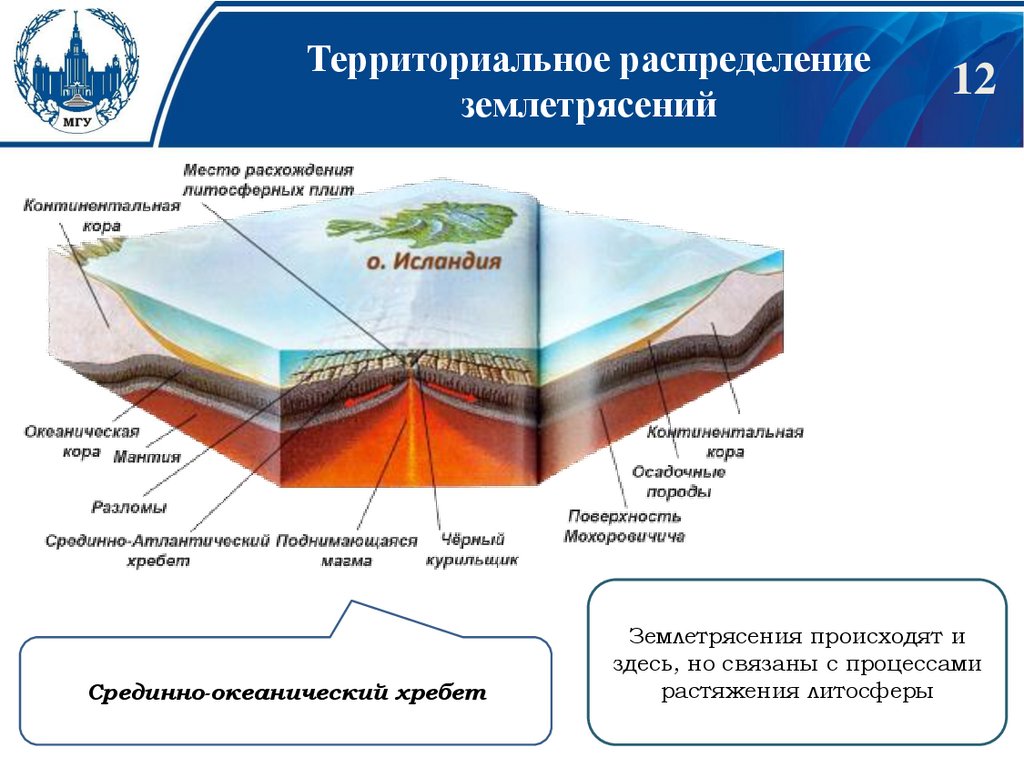 МГУ

Территориальное распределение землетрясений

12

Место расхождения литосферных плит

Континентальная кора

о. Исландия

Океаническая кора

Мантия

Разломы

Срединно-Атлантический хребет

Поднимающаяся магма

Чёрный курильщик

Континентальная кора

Осадочные породы

Поверхность Мохоровичича

Срединно-океанический хребет

Землетрясения происходят и здесь, но связаны с процессами растяжения литосферы